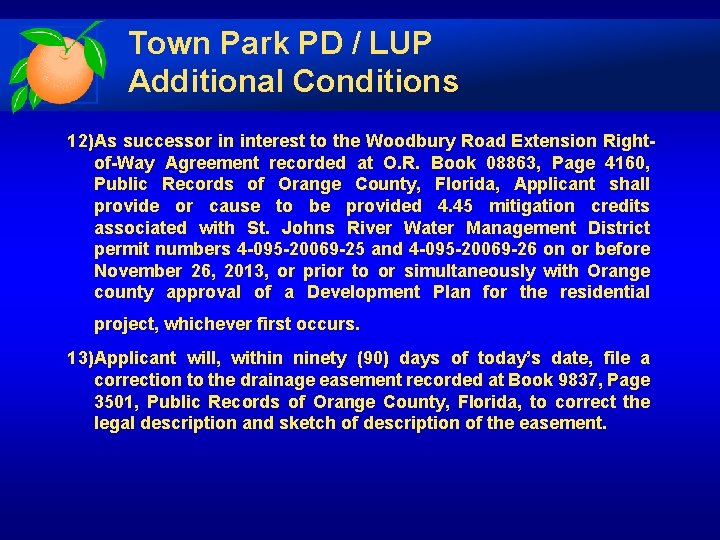 Town Park PD / LUP
Additional Conditions

12)As successor in interest to the Woodbury Road Extension Right-of-Way Agreement recorded at O.R. Book 08863, Page 4160, Public Records of Orange County, Florida, Applicant shall provide or cause to be provided 4.45 mitigation credits associated with St. Johns River Water Management District permit numbers 4-095-20069-25 and 4-095-20069-26 on or before November 26, 2013, or prior to or simultaneously with Orange county approval of a Development Plan for the residential project, whichever first occurs.

13)Applicant will, within ninety (90) days of today's date, file a correction to the drainage easement recorded at Book 9837, Page 3501, Public Records of Orange County, Florida, to correct the legal description and sketch of description of the easement.